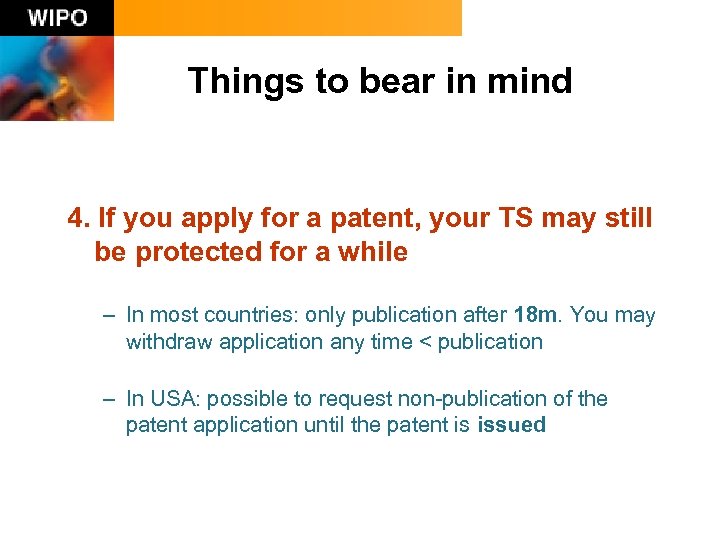 WIPO

Things to bear in mind

4. If you apply for a patent, your TS may still be protected for a while

– In most countries: only publication after 18m. You may withdraw application any time < publication

– In USA: possible to request non-publication of the patent application until the patent is issued